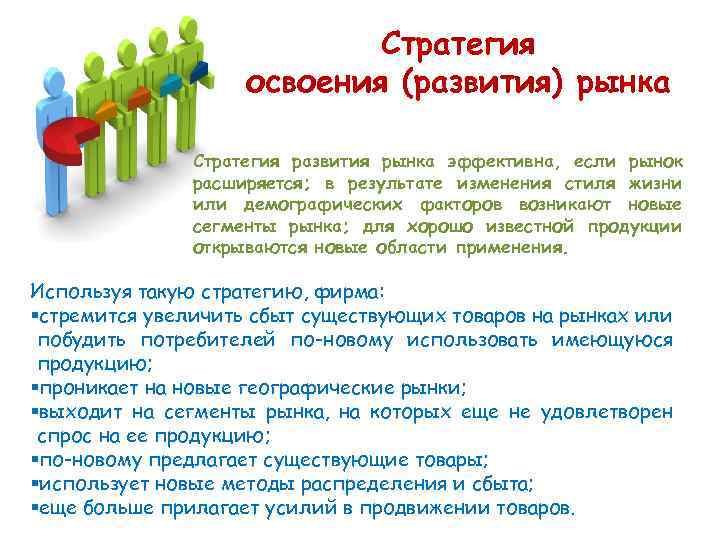 Стратегия освоения (развития) рынка

Стратегия развития рынка эффективна, если рынок расширяется; в результате изменения стиля жизни или демографических факторов возникают новые сегменты рынка; для хорошо известной продукции открываются новые области применения.

Используя такую стратегию, фирма:
▪стремится увеличить сбыт существующих товаров на рынках или побудить потребителей по-новому использовать имеющуюся продукцию;
▪проникает на новые географические рынки;
▪выходит на сегменты рынка, на которых еще не удовлетворен спрос на ее продукцию;
▪по-новому предлагает существующие товары;
▪использует новые методы распределения и сбыта;
▪еще больше прилагает усилий в продвижении товаров.